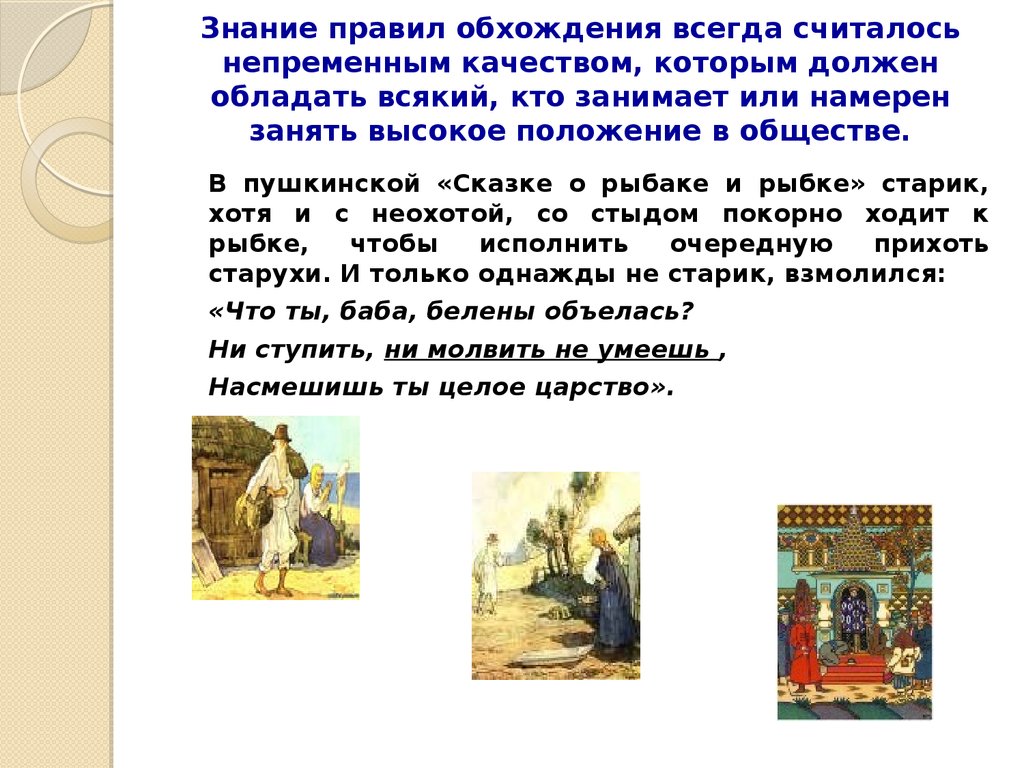 Знание правил обхождения всегда считалось непременным качеством, которым должен обладать всякий, кто занимает или намерен занять высокое положение в обществе.

В пушкинской «Сказке о рыбаке и рыбке» старик, хотя и с неохотой, со стыдом покорно ходит к рыбке, чтобы исполнить очередную прихоть старухи. И только однажды не старик, взмолился:

«Что ты, баба, белены объелась?

Ни ступить, ни молвить не умеешь ,

Насмешишь ты целое царство».